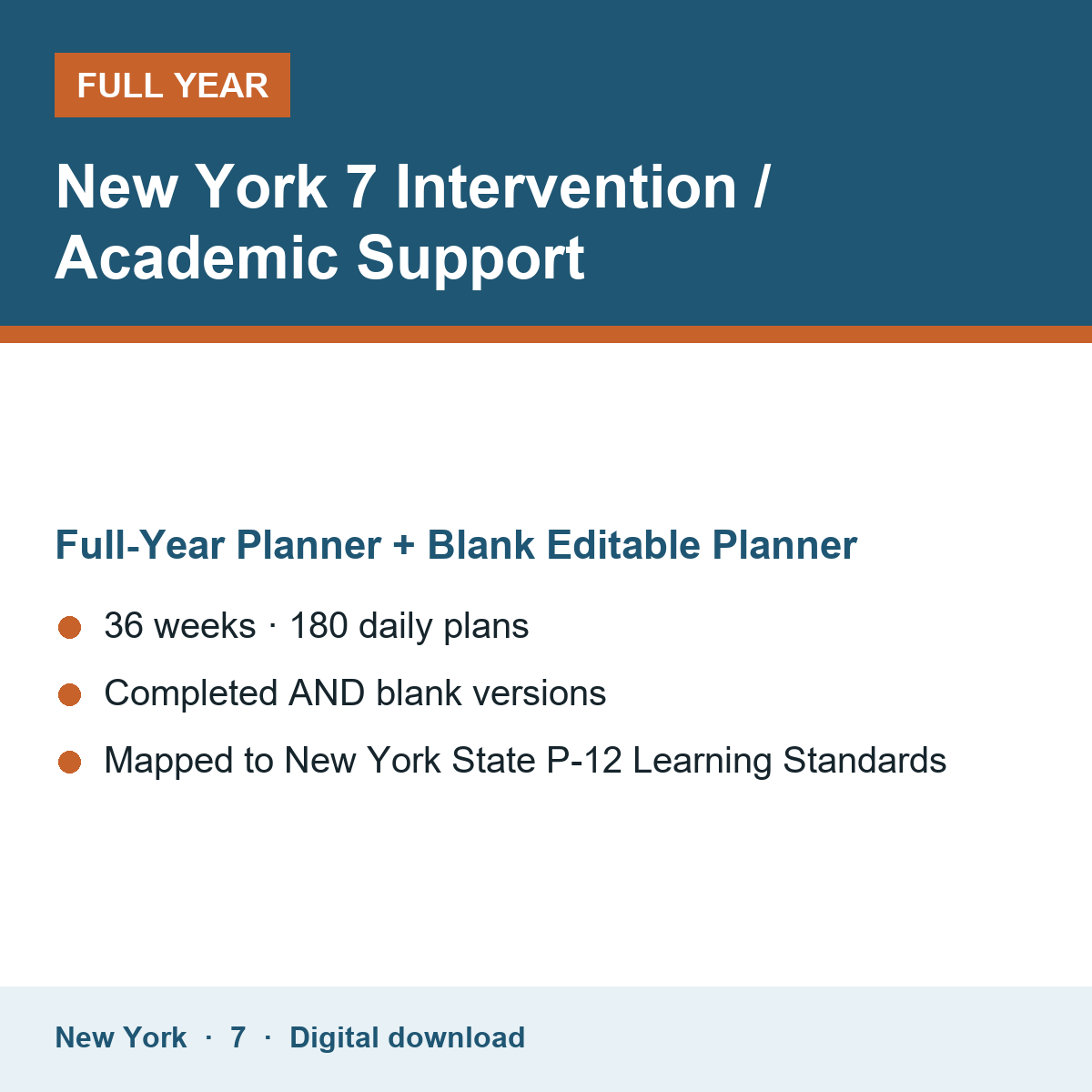 FULL YEAR

New York 7 Intervention / Academic Support

Full-Year Planner + Blank Editable Planner

• 36 weeks · 180 daily plans
• Completed AND blank versions
• Mapped to New York State P-12 Learning Standards

New York · 7 · Digital download